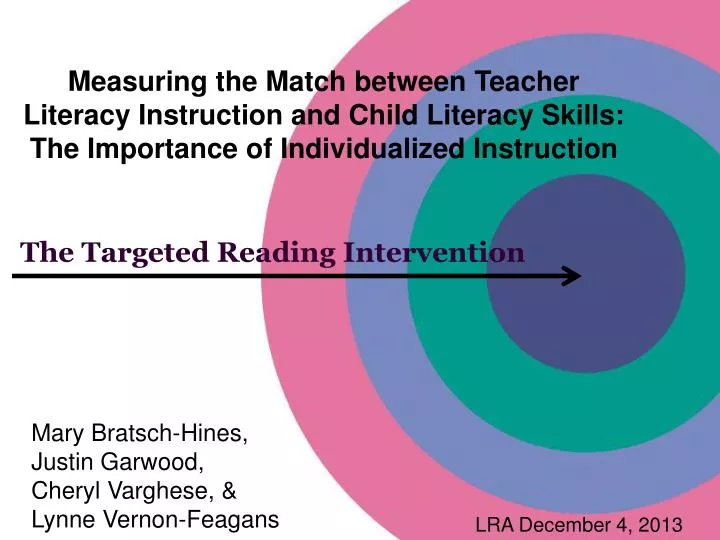 Measuring the Match between Teacher Literacy Instruction and Child Literacy Skills: The Importance of Individualized Instruction

The Targeted Reading Intervention

Mary Bratsch-Hines,
Justin Garwood,
Cheryl Varghese, &
Lynne Vernon-Feagans

LRA December 4, 2013